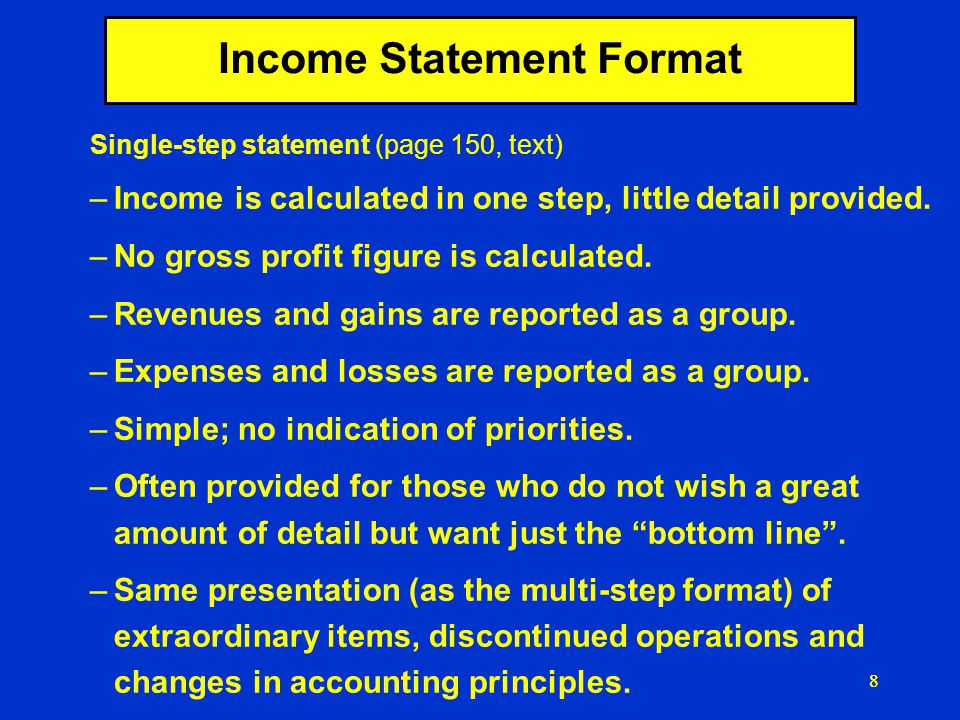 Income Statement Format

Single-step statement (page 150, text)

– Income is calculated in one step, little detail provided.

– No gross profit figure is calculated.

– Revenues and gains are reported as a group.

– Expenses and losses are reported as a group.

– Simple; no indication of priorities.

– Often provided for those who do not wish a great amount of detail but want just the “bottom line”.

– Same presentation (as the multi-step format) of extraordinary items, discontinued operations and changes in accounting principles.

8